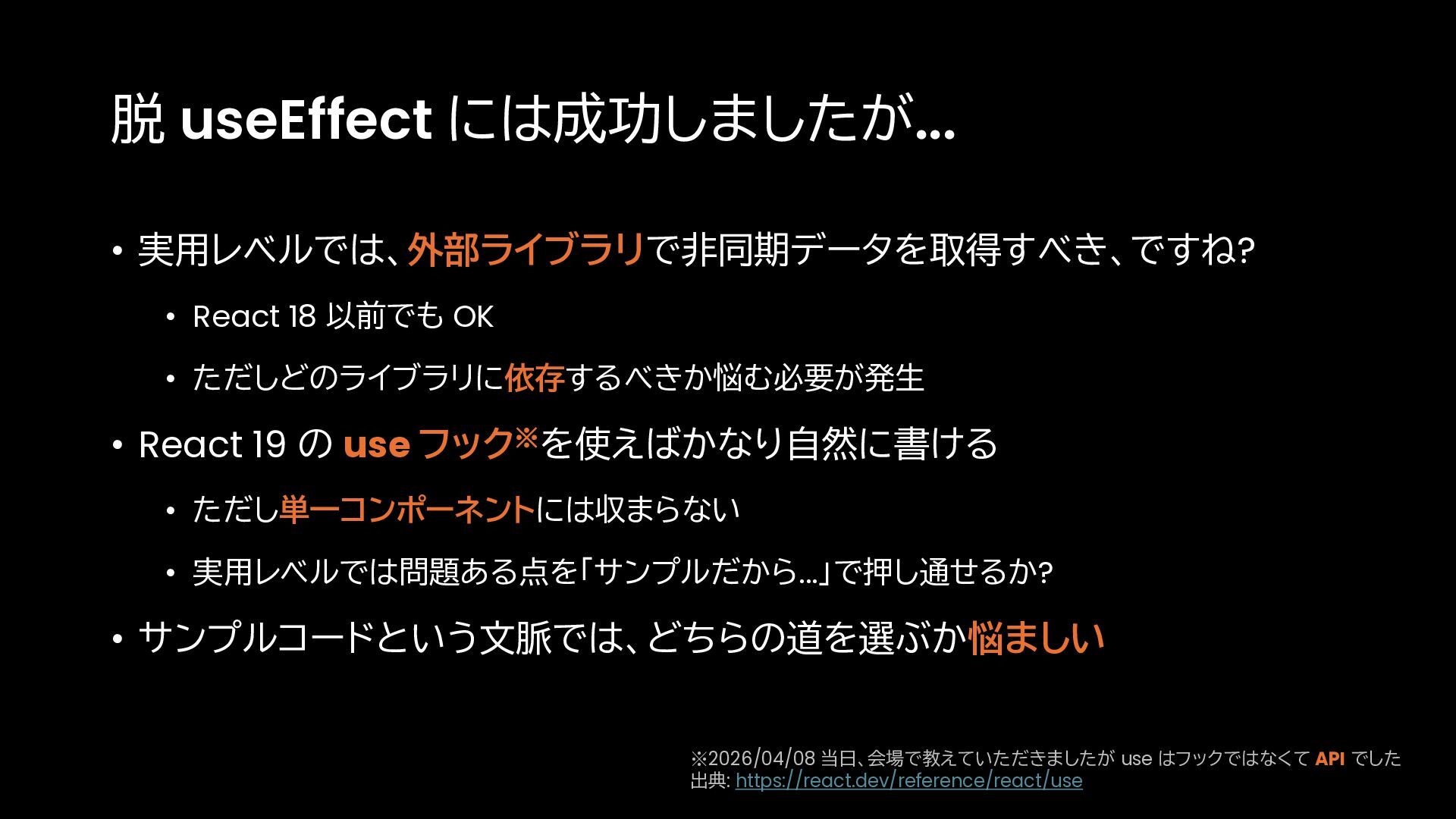 脱 useEffect には成功しましたが…

• 実用レベルでは、外部ライブラリで非同期データを取得すべき、ですね?
  • React 18 以前でも OK
  • ただしどのライブラリに依存するべきか悩む必要が発生
• React 19 の use フック※を使えばかなり自然に書ける
  • ただし単一コンポーネントには収まらない
  • 実用レベルでは問題ある点を「サンプルだから…」で押し通せるか?
• サンプルコードという文脈では、どちらの道を選ぶか悩ましい

※2026/04/08 当日、会場で教えていただきましたが use はフックではなくて API でした
出典: https://react.dev/reference/react/use